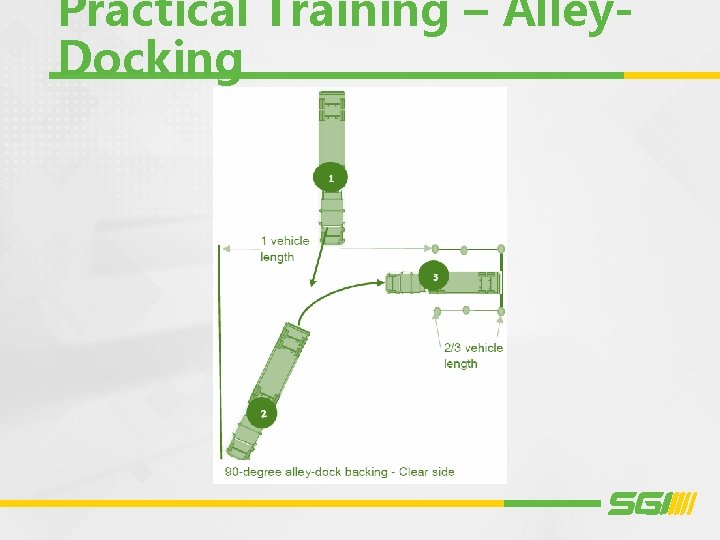 Practical Training – Alley-Docking

1

1 vehicle length

3

2/3 vehicle length

2

90-degree alley-dock backing - Clear side

SGI